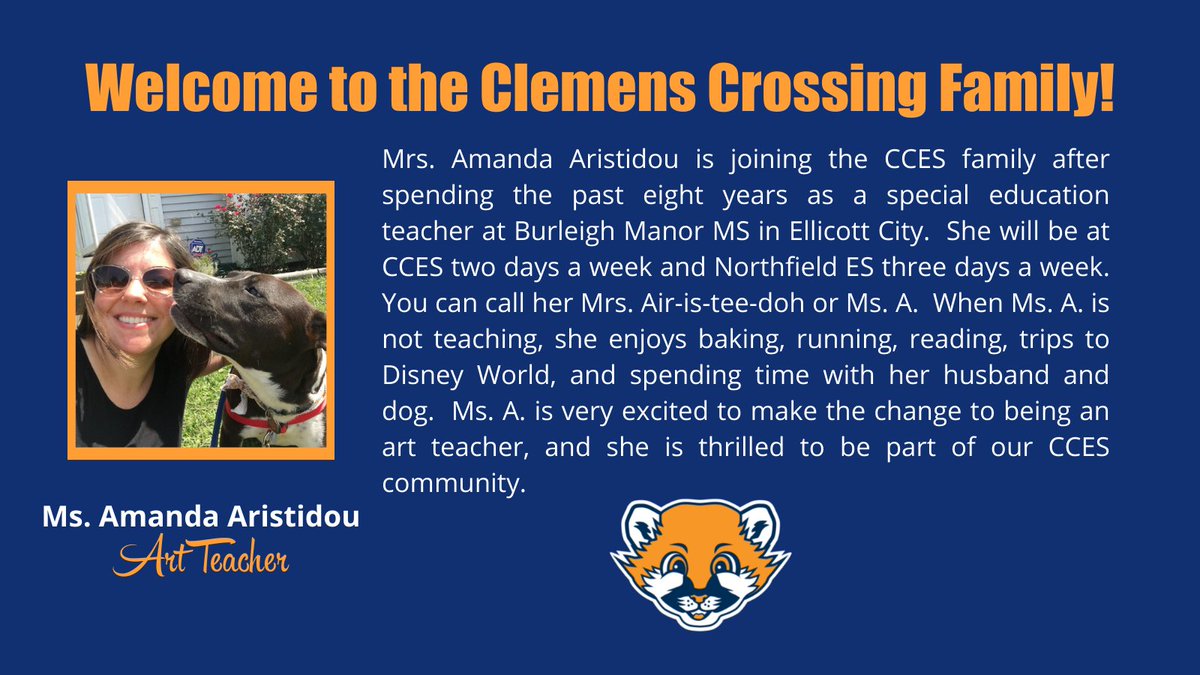 Welcome to the Clemens Crossing Family!

Mrs. Amanda Aristidou is joining the CCES family after spending the past eight years as a special education teacher at Burleigh Manor MS in Ellicott City. She will be at CCES two days a week and Northfield ES three days a week. You can call her Mrs. Air-is-tee-doh or Ms. A. When Ms. A. is not teaching, she enjoys baking, running, reading, trips to Disney World, and spending time with her husband and dog. Ms. A. is very excited to make the change to being an art teacher, and she is thrilled to be part of our CCES community.

Ms. Amanda Aristidou
Art Teacher